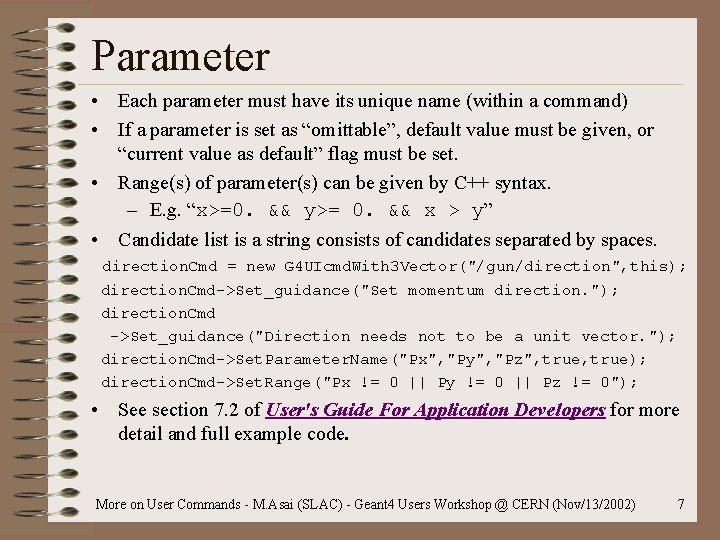 Parameter

• Each parameter must have its unique name (within a command)

• If a parameter is set as “omittable”, default value must be given, or “current value as default” flag must be set.

• Range(s) of parameter(s) can be given by C++ syntax.

– E.g. “x>=0. && y>= 0. && x > y”

• Candidate list is a string consists of candidates separated by spaces.

directionCmd = new G4UIcmdWith3Vector("/gun/direction",this);
directionCmd->Set_guidance("Set momentum direction.");
directionCmd
->Set_guidance("Direction needs not to be a unit vector.");
directionCmd->SetParameterName("Px","Py","Pz",true,true);
directionCmd->SetRange("Px != 0 || Py != 0 || Pz != 0");

• See section 7.2 of User's Guide For Application Developers for more detail and full example code.

More on User Commands - M.Asai (SLAC) - Geant4 Users Workshop @ CERN (Nov/13/2002) 7